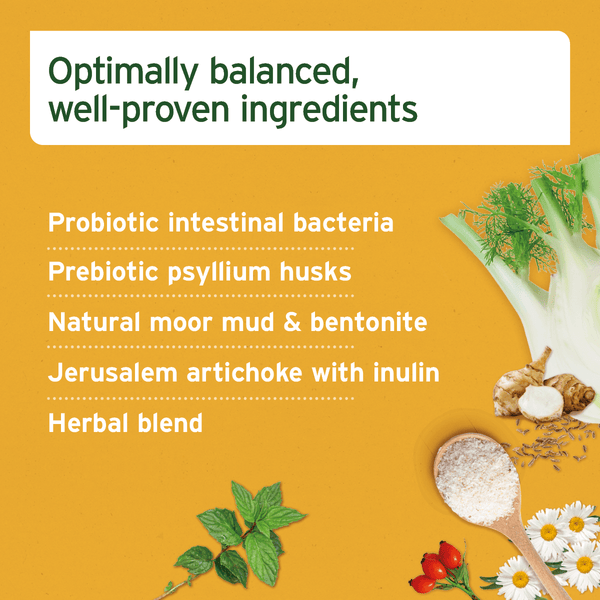 Optimally balanced, well-proven ingredients

Probiotic intestinal bacteria

Prebiotic psyllium husks

Natural moor mud & bentonite

Jerusalem artichoke with inulin

Herbal blend